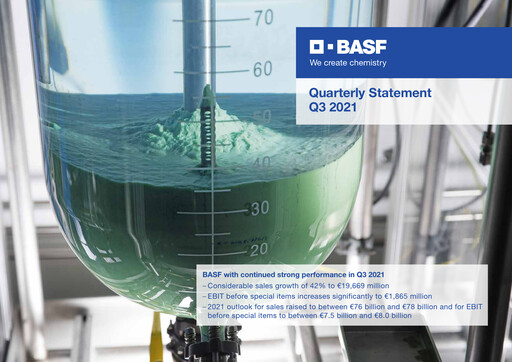 70

60

50

40

30

20

BASF
We create chemistry

Quarterly Statement
Q3 2021

BASF with continued strong performance in Q3 2021
– Considerable sales growth of 42% to €19,669 million
– EBIT before special items increases significantly to €1,865 million
– 2021 outlook for sales raised to between €76 billion and €78 billion and for EBIT before special items to between €7.5 billion and €8.0 billion